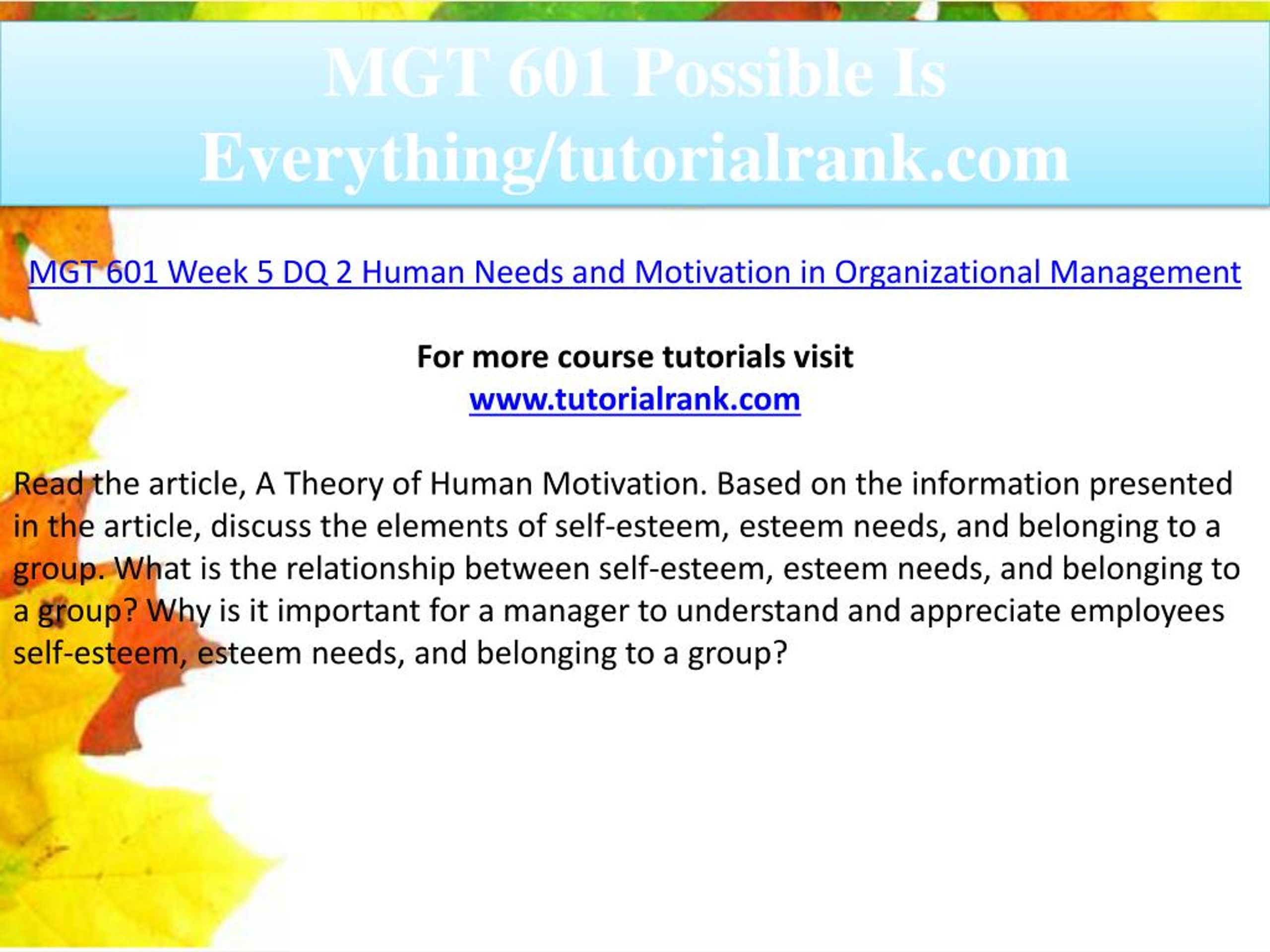 MGT 601 Possible Is Everything/tutorialrank.com

MGT 601 Week 5 DQ 2 Human Needs and Motivation in Organizational Management

For more course tutorials visit
www.tutorialrank.com

Read the article, A Theory of Human Motivation. Based on the information presented in the article, discuss the elements of self-esteem, esteem needs, and belonging to a group. What is the relationship between self-esteem, esteem needs, and belonging to a group? Why is it important for a manager to understand and appreciate employees self-esteem, esteem needs, and belonging to a group?